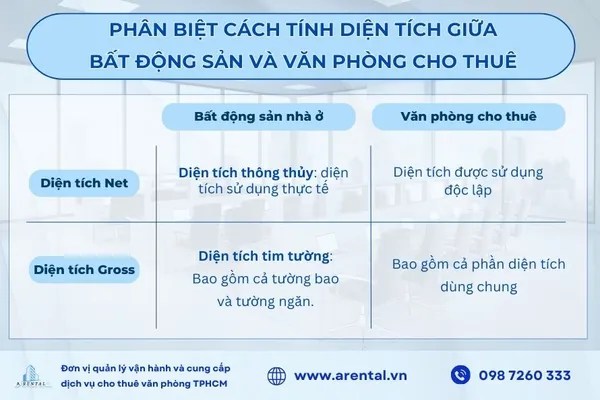 PHÂN BIỆT CÁCH TÍNH DIỆN TÍCH GIỮA BẤT ĐỘNG SẢN VÀ VĂN PHÒNG CHO THUÊ

| | Bất động sản nhà ở | Văn phòng cho thuê |
|---|---|---|
| Diện tích Net | Diện tích thông thủy: diện tích sử dụng thực tế | Diện tích được sử dụng độc lập |
| Diện tích Gross | Diện tích tim tường: Bao gồm cả tường bao và tường ngăn. | Bao gồm cả phần diện tích dùng chung |

ARENTAL

Đơn vị quản lý vận hành và cung cấp dịch vụ cho thuê văn phòng TPHCM

www.arental.vn

098 7260 333